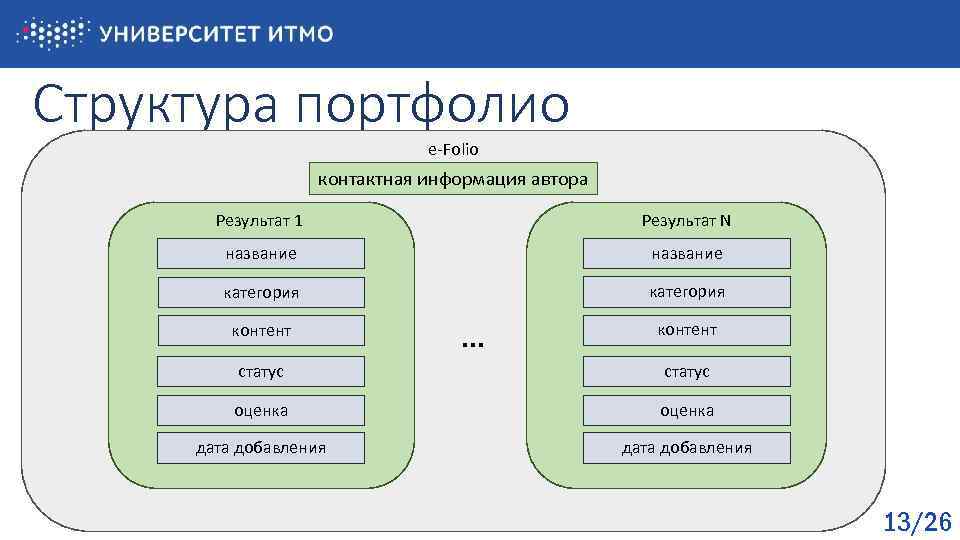 УНИВЕРСИТЕТ ИТМО

Структура портфолио

e-Folio

контактная информация автора

Результат 1

название

категория

контент

статус

оценка

дата добавления

...

Результат N

название

категория

контент

статус

оценка

дата добавления

13/26